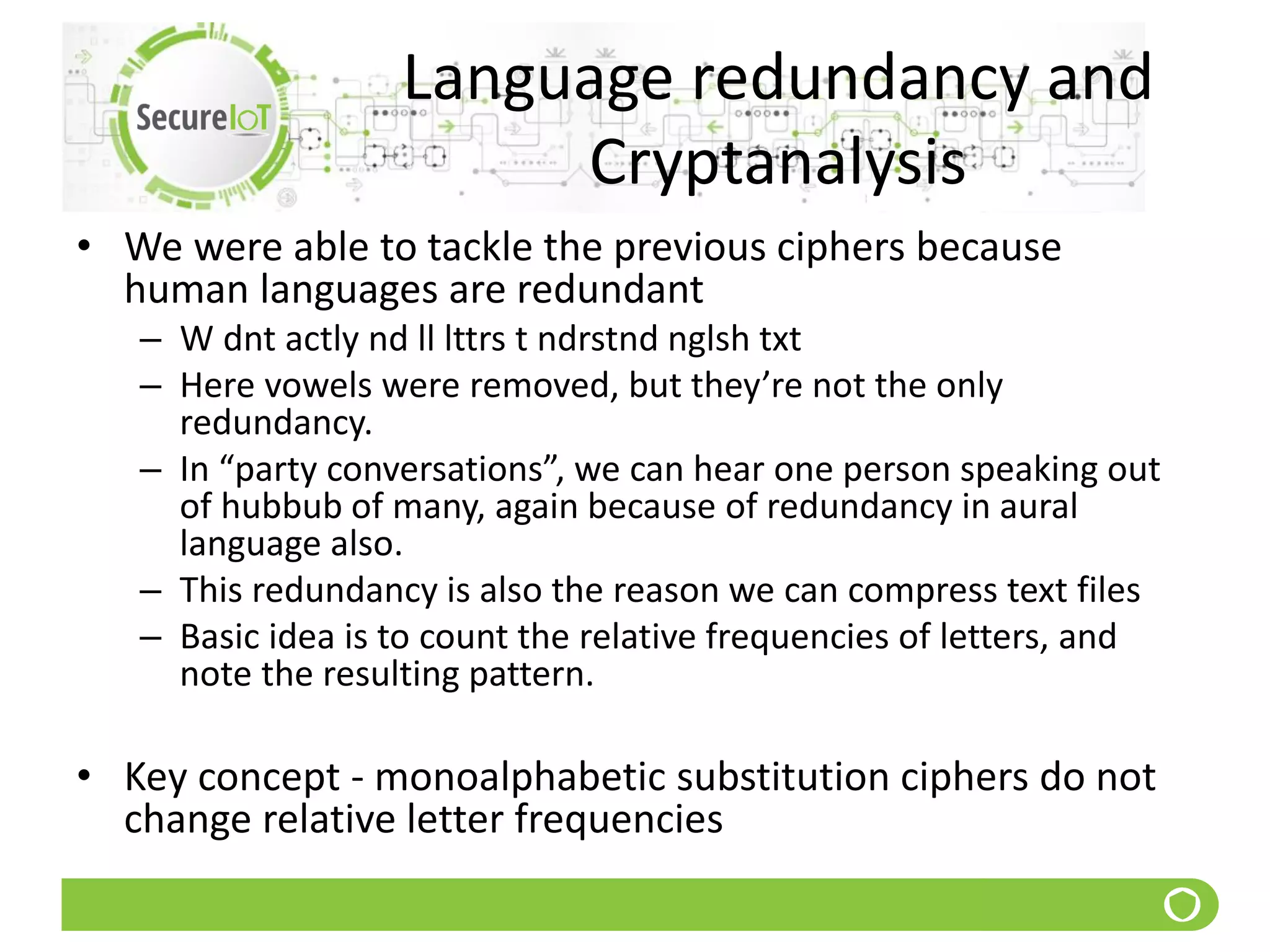 SecureIoT

Language redundancy and Cryptanalysis

• We were able to tackle the previous ciphers because human languages are redundant
– W dnt actly nd ll lttrs t ndrstnd nglsh txt
– Here vowels were removed, but they’re not the only redundancy.
– In “party conversations”, we can hear one person speaking out of hubbub of many, again because of redundancy in aural language also.
– This redundancy is also the reason we can compress text files
– Basic idea is to count the relative frequencies of letters, and note the resulting pattern.

• Key concept - monoalphabetic substitution ciphers do not change relative letter frequencies